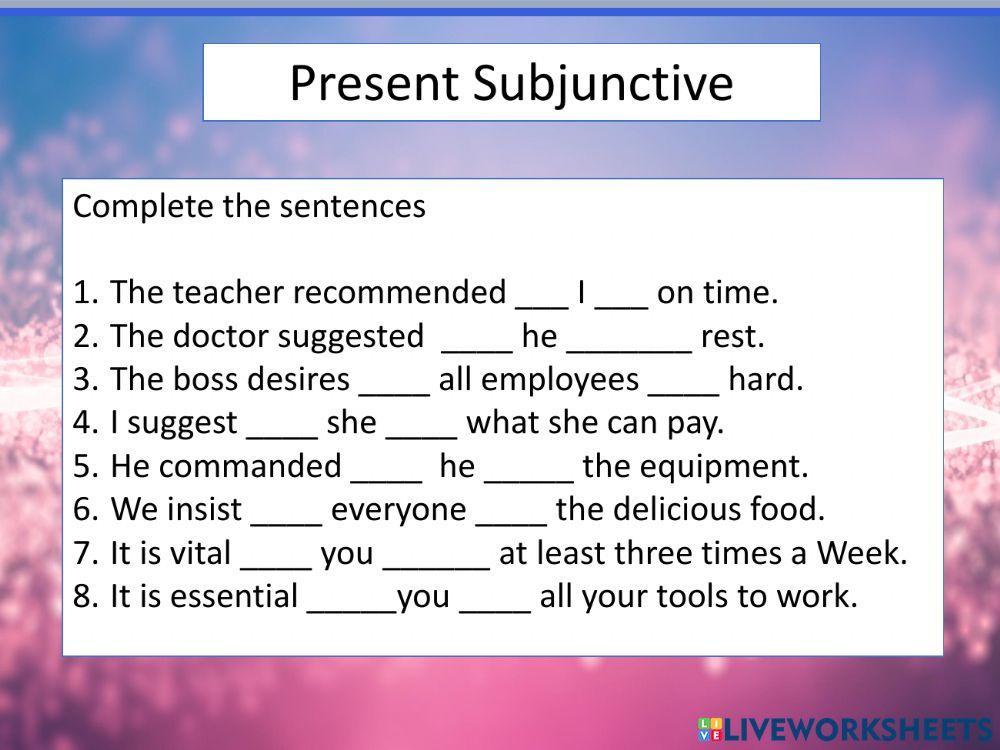 Present Subjunctive

Complete the sentences

1. The teacher recommended ___ I ___ on time.
2. The doctor suggested ____ he _______ rest.
3. The boss desires ____ all employees ____ hard.
4. I suggest ____ she ____ what she can pay.
5. He commanded ____ he _____ the equipment.
6. We insist ____ everyone ____ the delicious food.
7. It is vital ____ you ______ at least three times a Week.
8. It is essential _____you ____ all your tools to work.

LIVEWORKSHEETS